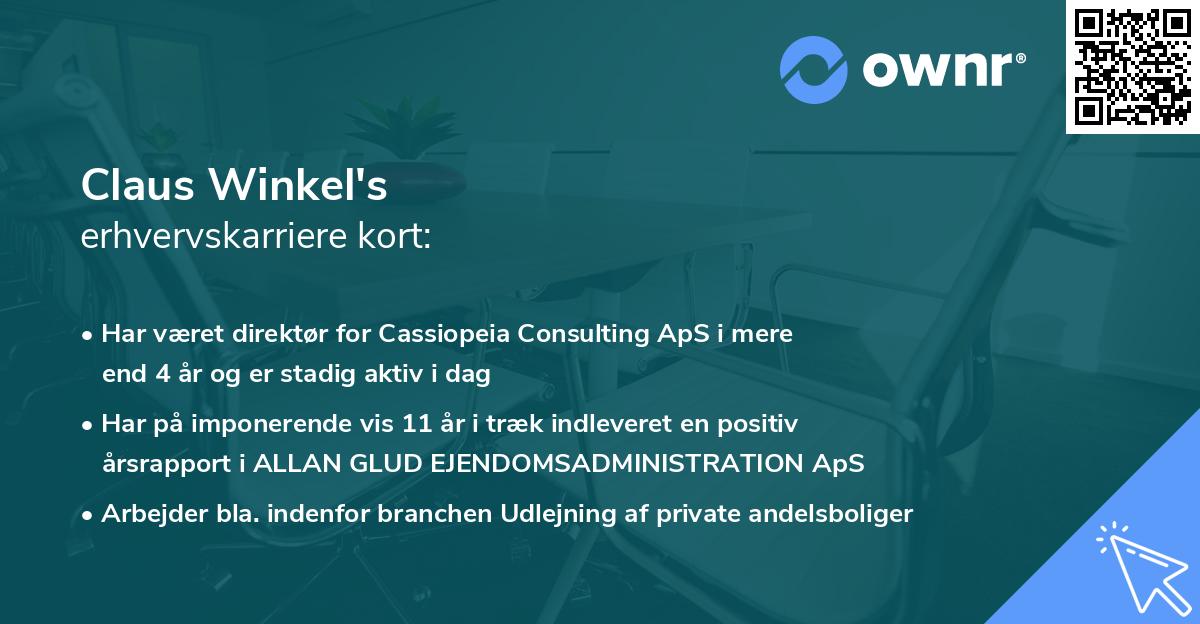 ownr®

Claus Winkel's
erhvervskarriere kort:

• Har været direktør for Cassiopeia Consulting ApS i mere end 4 år og er stadig aktiv i dag

• Har på imponerende vis 11 år i træk indleveret en positiv årsrapport i ALLAN GLUD EJENDOMSADMINISTRATION ApS

• Arbejder bla. indenfor branchen Udlejning af private andelsboliger